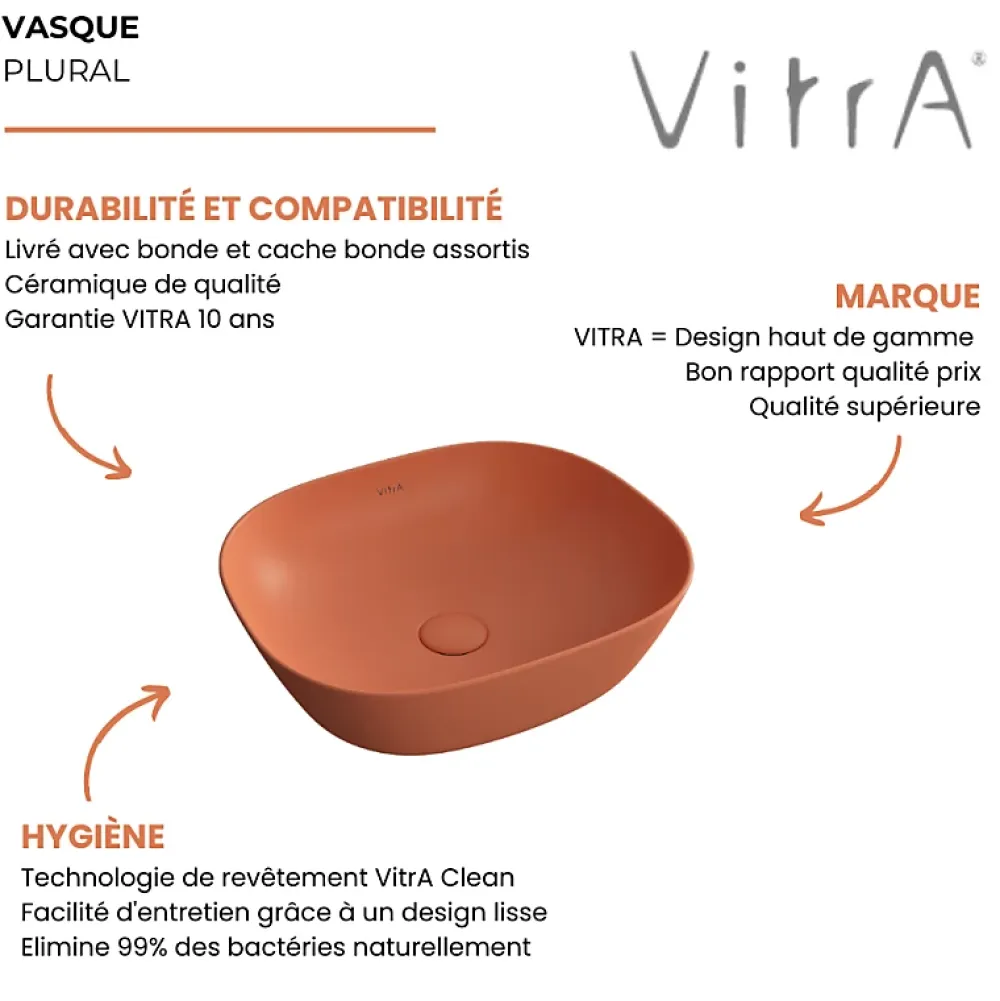 VASQUE
PLURAL

VitrA®

DURABILITÉ ET COMPATIBILITÉ
Livré avec bonde et cache bonde assortis
Céramique de qualité
Garantie VITRA 10 ans

MARQUE
VITRA = Design haut de gamme
Bon rapport qualité prix
Qualité supérieure

VitrA

HYGIÈNE
Technologie de revêtement VitrA Clean
Facilité d'entretien grâce à un design lisse
Elimine 99% des bactéries naturellement